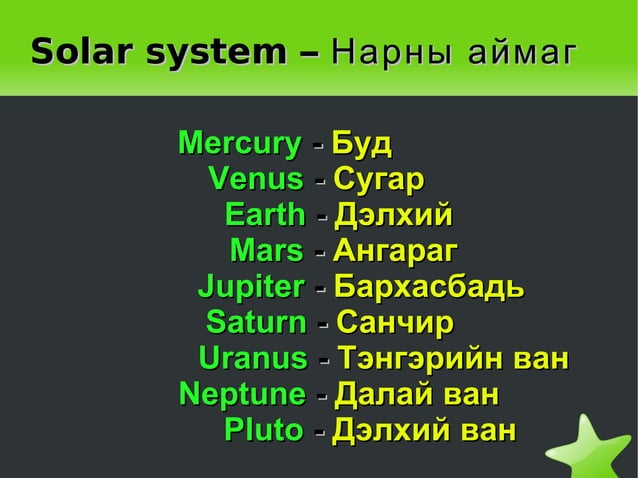 Solar system – Нарны аймаг

Mercury - Буд
Venus - Сугар
Earth - Дэлхий
Mars - Ангараг
Jupiter - Бархасбадь
Saturn - Санчир
Uranus - Тэнгэрийн ван
Neptune - Далай ван
Pluto - Дэлхий ван